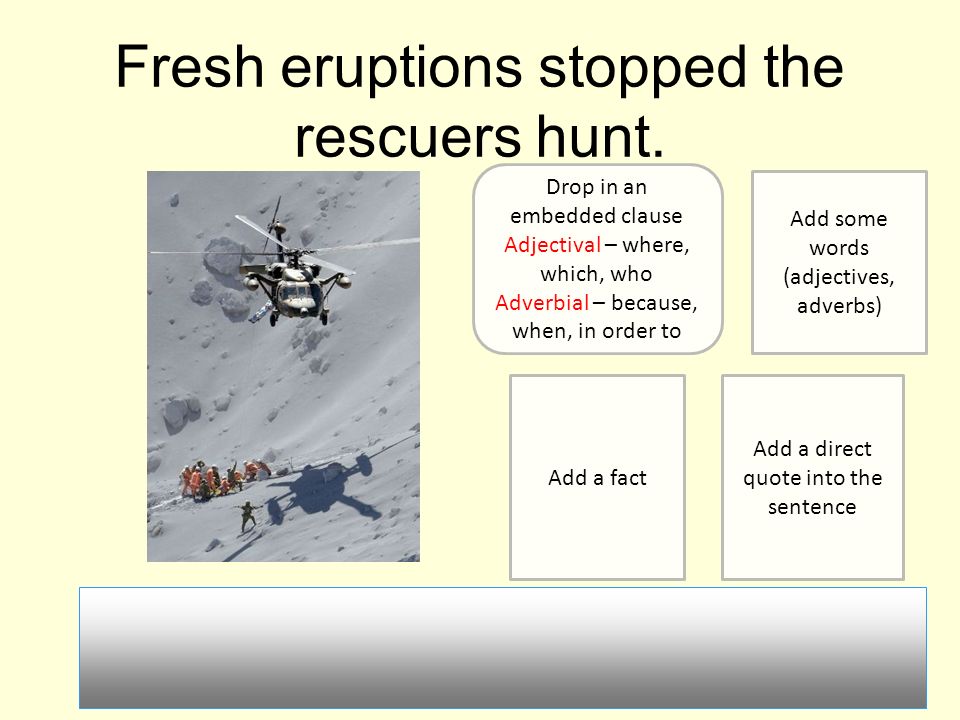 Fresh eruptions stopped the rescuers hunt.

Drop in an embedded clause
Adjectival – where, which, who
Adverbial – because, when, in order to

Add some words (adjectives, adverbs)

Add a fact

Add a direct quote into the sentence